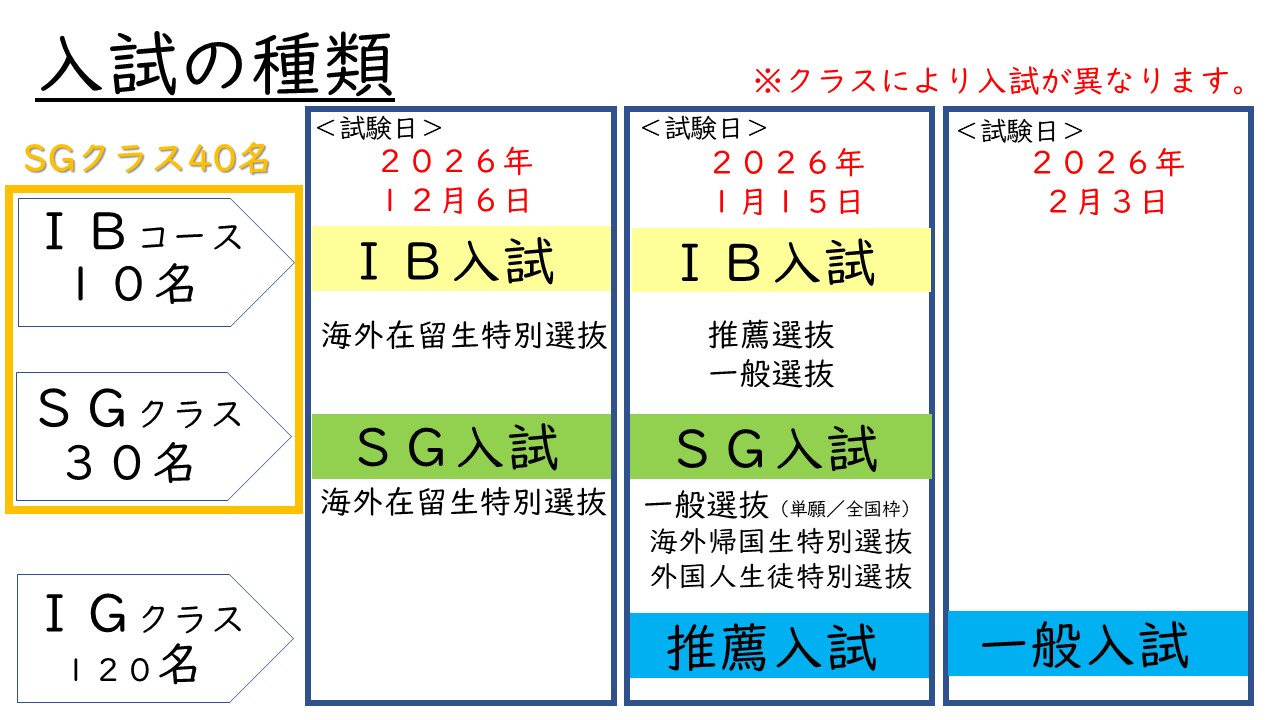 入試の種類

※クラスにより入試が異なります。

SGクラス40名

ＩＢコース
１０名

ＳＧクラス
３０名

ＩＧクラス
１２０名

＜試験日＞
２０２６年
１２月６日

ＩＢ入試

海外在留生特別選抜

ＳＧ入試

海外在留生特別選抜

＜試験日＞
２０２６年
１月１５日

ＩＢ入試

推薦選抜
一般選抜

ＳＧ入試

一般選抜（単願／全国枠）
海外帰国生特別選抜
外国人生徒特別選抜

推薦入試

＜試験日＞
２０２６年
２月３日

一般入試